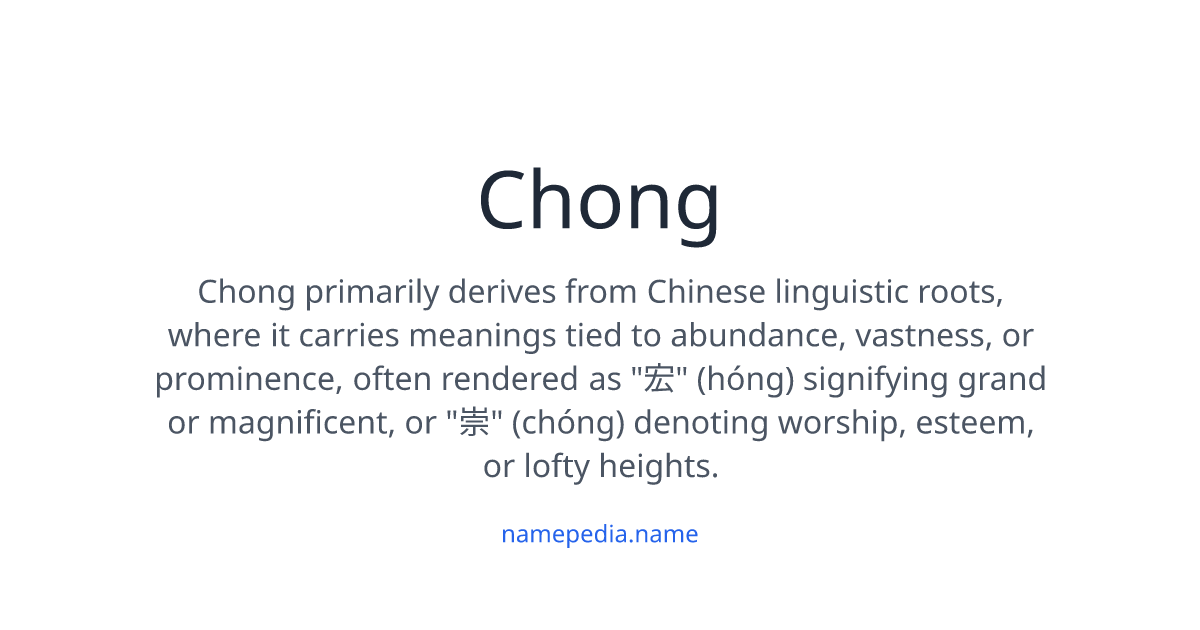 Chong

Chong primarily derives from Chinese linguistic roots, where it carries meanings tied to abundance, vastness, or prominence, often rendered as "宏" (hóng) signifying grand or magnificent, or "崇" (chóng) denoting worship, esteem, or lofty heights.

namepedia.name